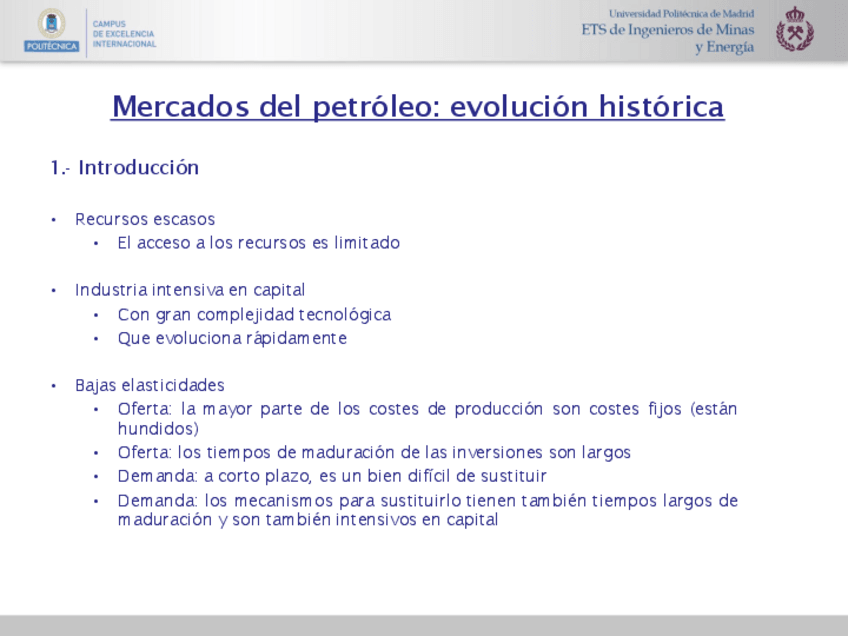 POLITÉCNICA
CAMPUS DE EXCELENCIA INTERNACIONAL

Universidad Politécnica de Madrid
ETS de Ingenieros de Minas y Energía

Mercados del petróleo: evolución histórica

1.- Introducción

• Recursos escasos
  • El acceso a los recursos es limitado

• Industria intensiva en capital
  • Con gran complejidad tecnológica
  • Que evoluciona rápidamente

• Bajas elasticidades
  • Oferta: la mayor parte de los costes de producción son costes fijos (están hundidos)
  • Oferta: los tiempos de maduración de las inversiones son largos
  • Demanda: a corto plazo, es un bien difícil de sustituir
  • Demanda: los mecanismos para sustituirlo tienen también tiempos largos de maduración y son también intensivos en capital